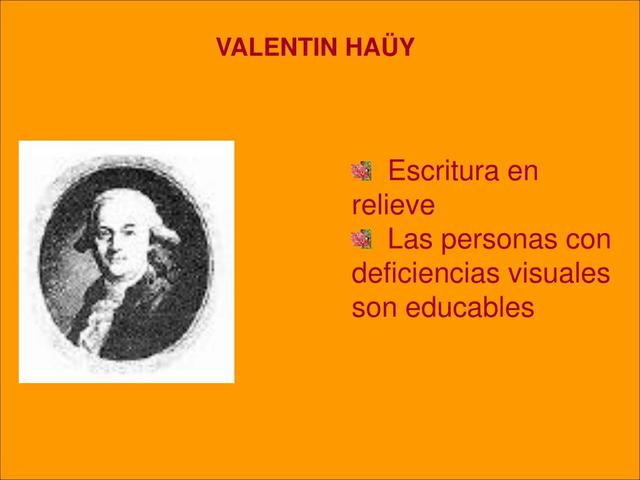 VALENTIN HAÜY

Escritura en relieve

Las personas con deficiencias visuales son educables